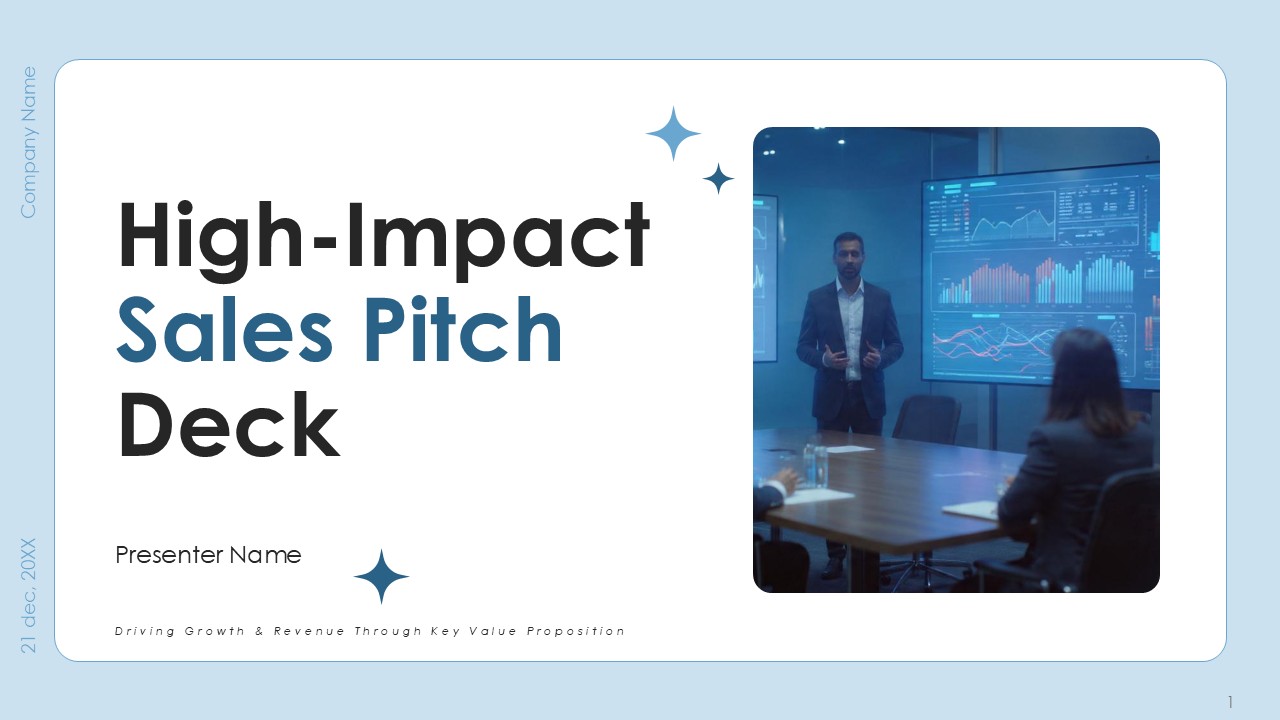 Company Name

High-Impact
Sales Pitch
Deck

Presenter Name

Driving Growth & Revenue Through Key Value Proposition

21 dec, 20XX

1